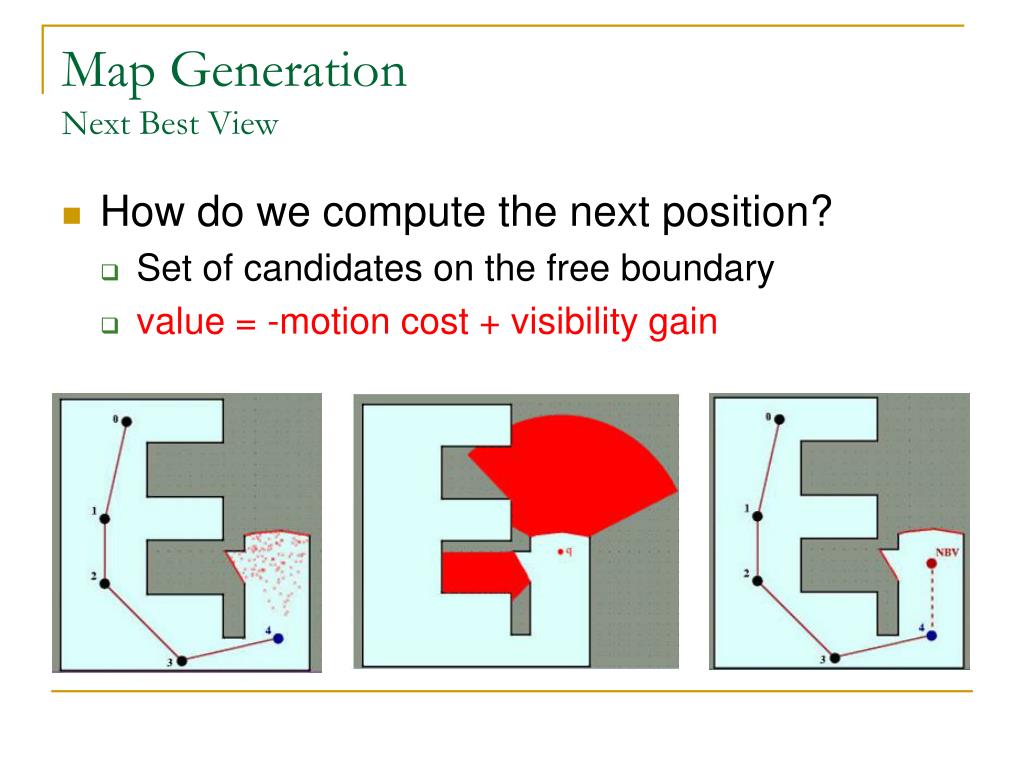 Map Generation
Next Best View

How do we compute the next position?

Set of candidates on the free boundary

value = -motion cost + visibility gain

0
1
2
3
4

q

0
1
2
3
4
NBV